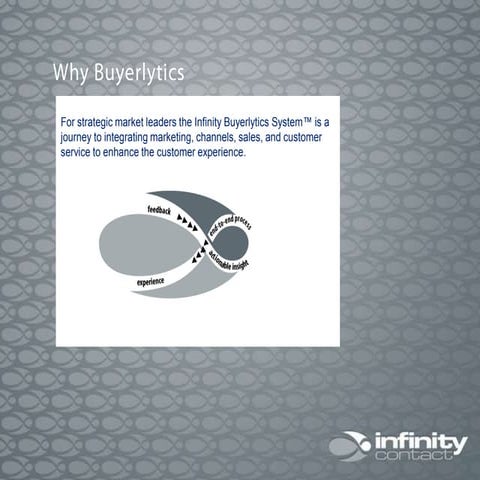 Why Buyerlytics

For strategic market leaders the Infinity Buyerlytics System™ is a journey to integrating marketing, channels, sales, and customer service to enhance the customer experience.

feedback
end-to-end process
actionable insight
experience

infinity contact